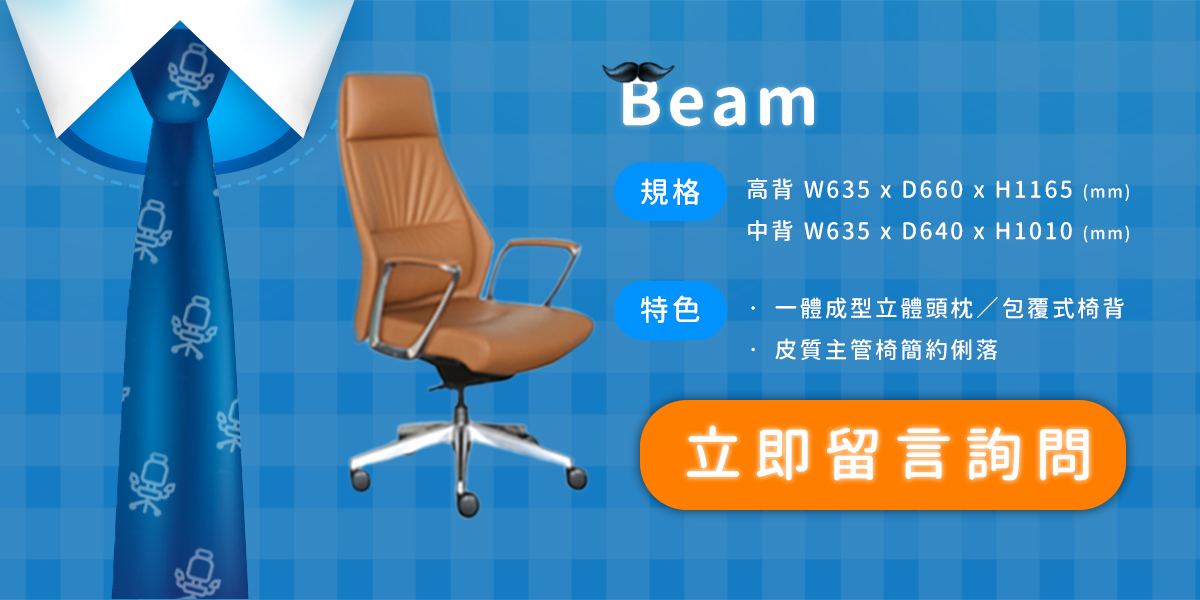 Beam

規格 高背 W635 x D660 x H1165 (mm)
中背 W635 x D640 x H1010 (mm)

特色 · 一體成型立體頭枕／包覆式椅背
· 皮質主管椅簡約俐落

立即留言詢問